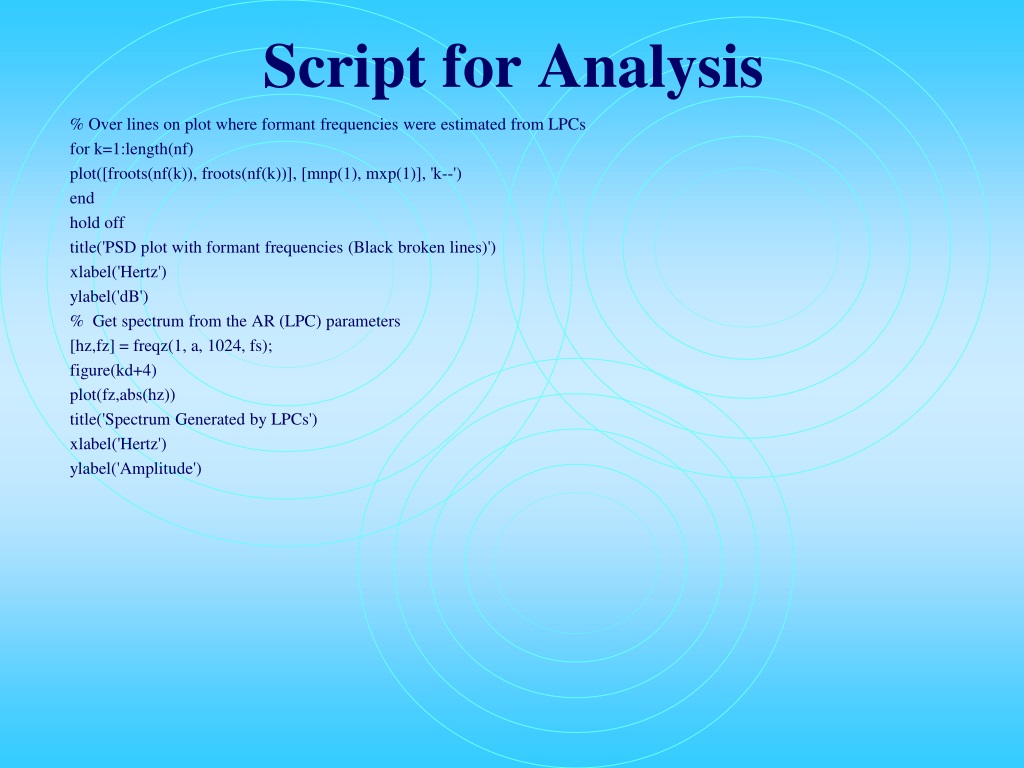 Script for Analysis

% Over lines on plot where formant frequencies were estimated from LPCs
for k=1:length(nf)
plot([froots(nf(k)), froots(nf(k))], [mnp(1), mxp(1)], 'k--')
end
hold off
title('PSD plot with formant frequencies (Black broken lines)')
xlabel('Hertz')
ylabel('dB')
% Get spectrum from the AR (LPC) parameters
[hz,fz] = freqz(1, a, 1024, fs);
figure(kd+4)
plot(fz,abs(hz))
title('Spectrum Generated by LPCs')
xlabel('Hertz')
ylabel('Amplitude')